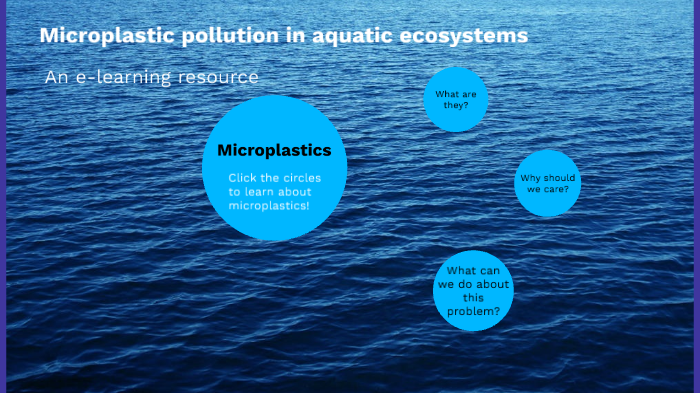 Microplastic pollution in aquatic ecosystems

An e-learning resource

Microplastics

Click the circles to learn about microplastics!

What are they?

Why should we care?

What can we do about this problem?